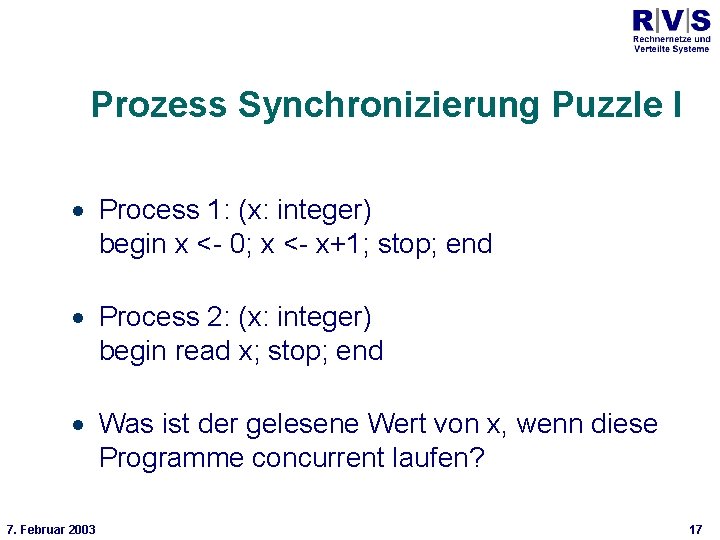 R|V|S
Rechnernetze und Verteilte Systeme

Prozess Synchronizierung Puzzle I

• Process 1: (x: integer)
begin x <- 0; x <- x+1; stop; end

• Process 2: (x: integer)
begin read x; stop; end

• Was ist der gelesene Wert von x, wenn diese Programme concurrent laufen?

7. Februar 2003

17